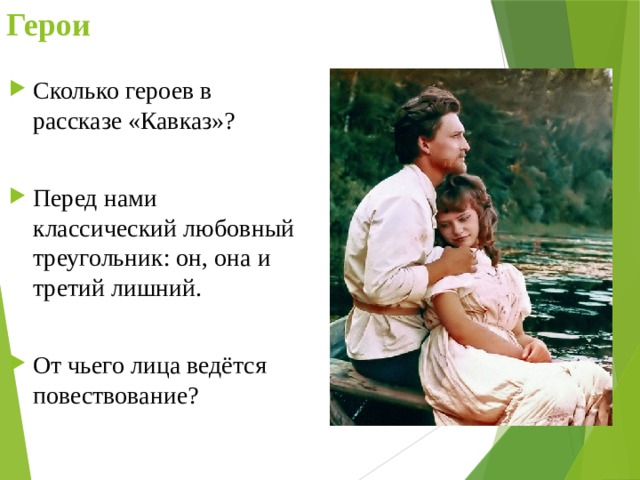 Герои

Сколько героев в рассказе «Кавказ»?

Перед нами классический любовный треугольник: он, она и третий лишний.

От чьего лица ведётся повествование?